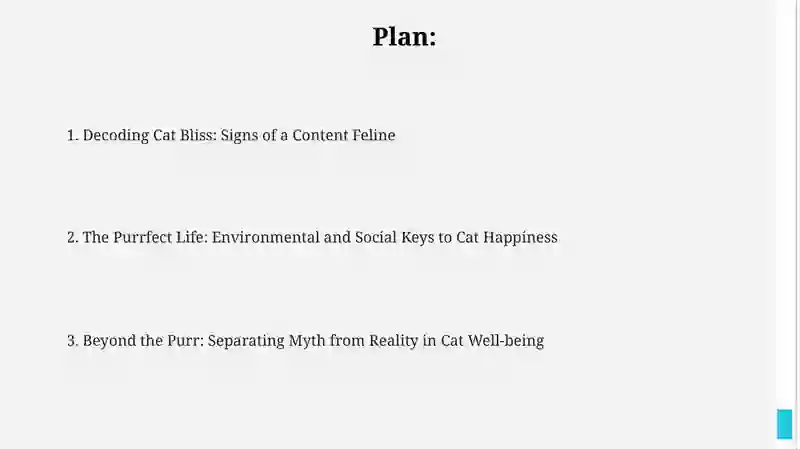 Plan:

1. Decoding Cat Bliss: Signs of a Content Feline

2. The Purrfect Life: Environmental and Social Keys to Cat Happiness

3. Beyond the Purr: Separating Myth from Reality in Cat Well-being